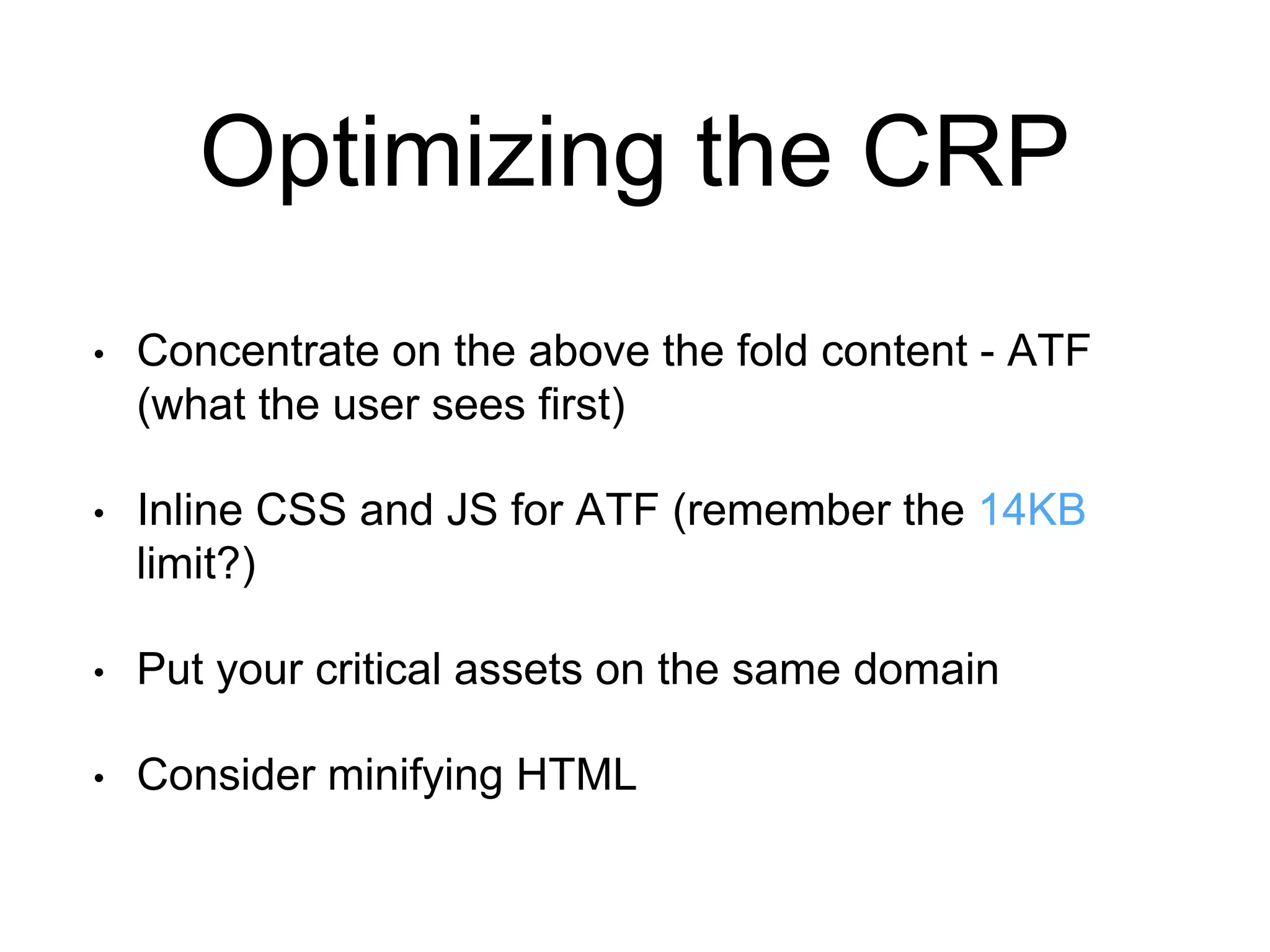 Optimizing the CRP

• Concentrate on the above the fold content - ATF (what the user sees first)

• Inline CSS and JS for ATF (remember the 14KB limit?)

• Put your critical assets on the same domain

• Consider minifying HTML